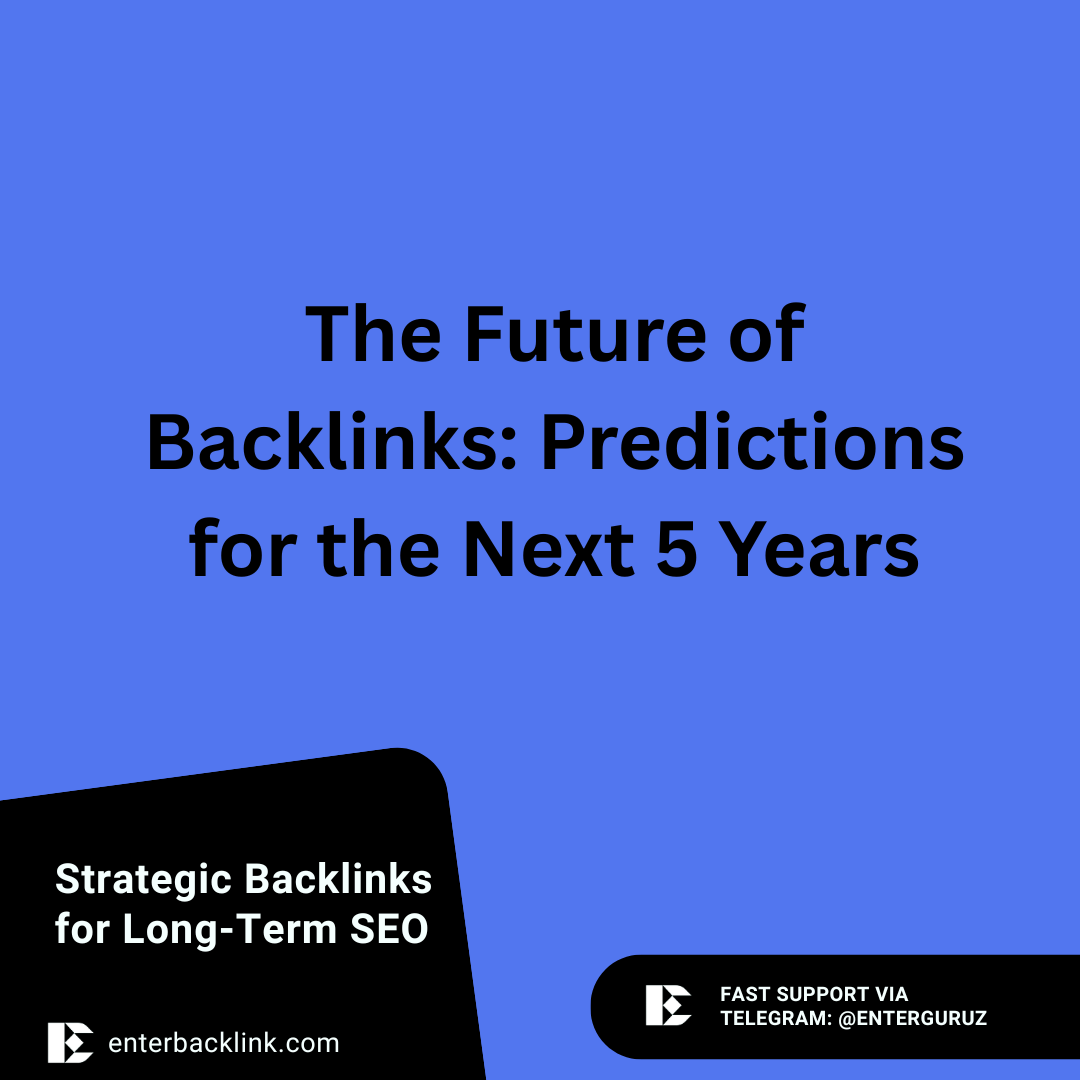 The Future of Backlinks: Predictions for the Next 5 Years

Strategic Backlinks for Long-Term SEO

enterbacklink.com

FAST SUPPORT VIA TELEGRAM: @ENTERGURUZ